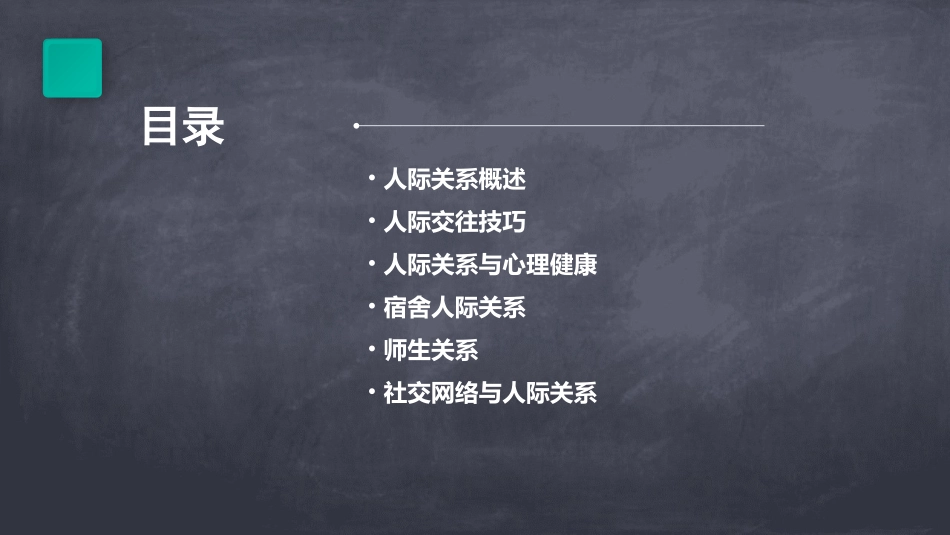 目录

• 人际关系概述
• 人际交往技巧
• 人际关系与心理健康
• 宿舍人际关系
• 师生关系
• 社交网络与人际关系